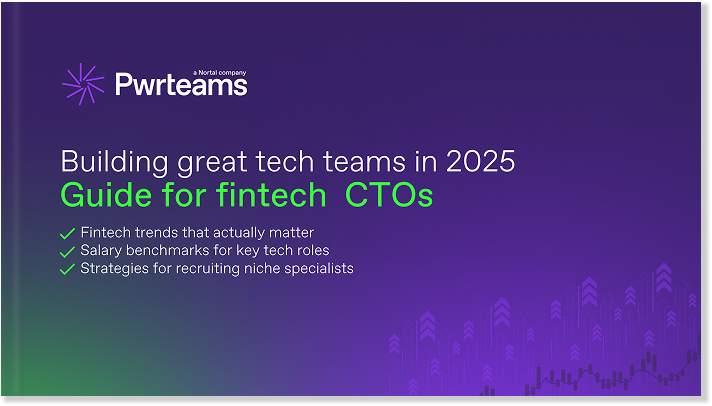 a Nortal company
Pwrteams

Building great tech teams in 2025
Guide for fintech CTOs

✓ Fintech trends that actually matter
✓ Salary benchmarks for key tech roles
✓ Strategies for recruiting niche specialists